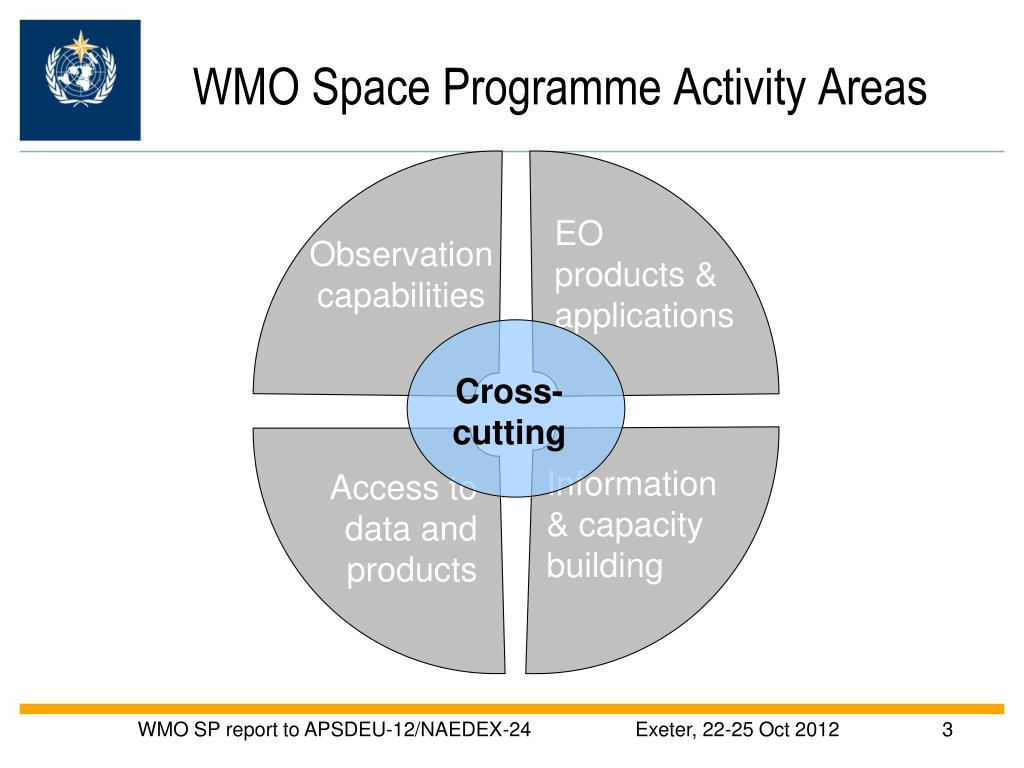 WMO Space Programme Activity Areas

Observation capabilities

EO products & applications

Cross-cutting

Access to data and products

Information & capacity building

WMO SP report to APSDEU-12/NAEDEX-24

Exeter, 22-25 Oct 2012

3